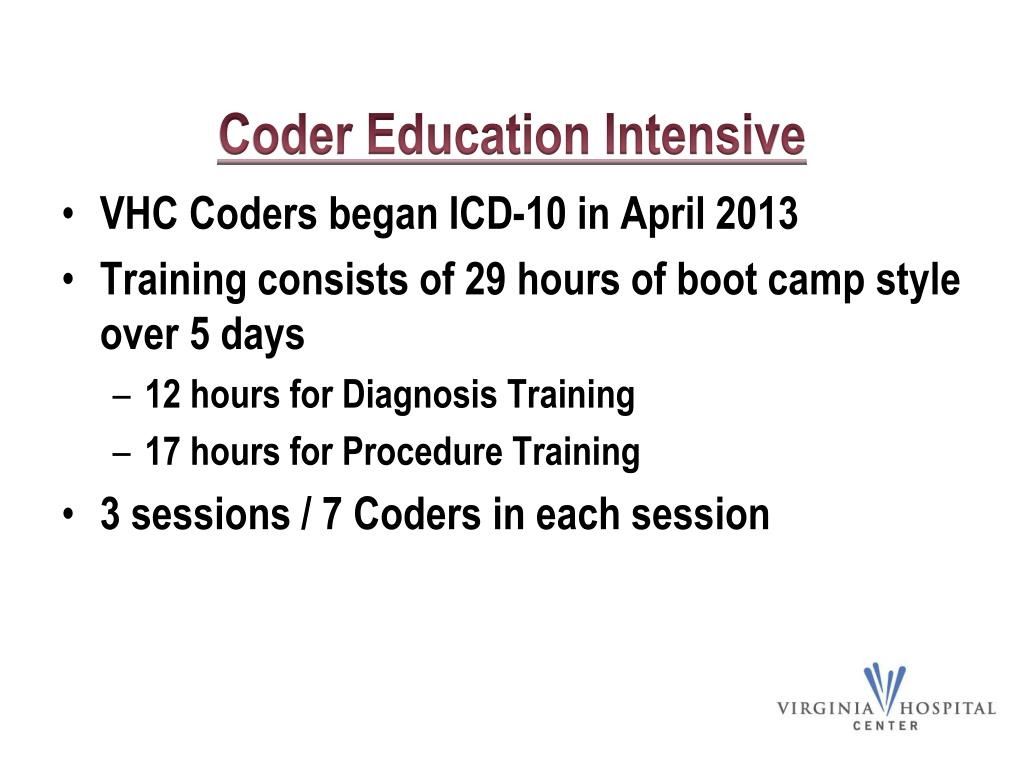 Coder Education Intensive

• VHC Coders began ICD-10 in April 2013
• Training consists of 29 hours of boot camp style over 5 days
– 12 hours for Diagnosis Training
– 17 hours for Procedure Training
• 3 sessions / 7 Coders in each session

VIRGINIA HOSPITAL CENTER